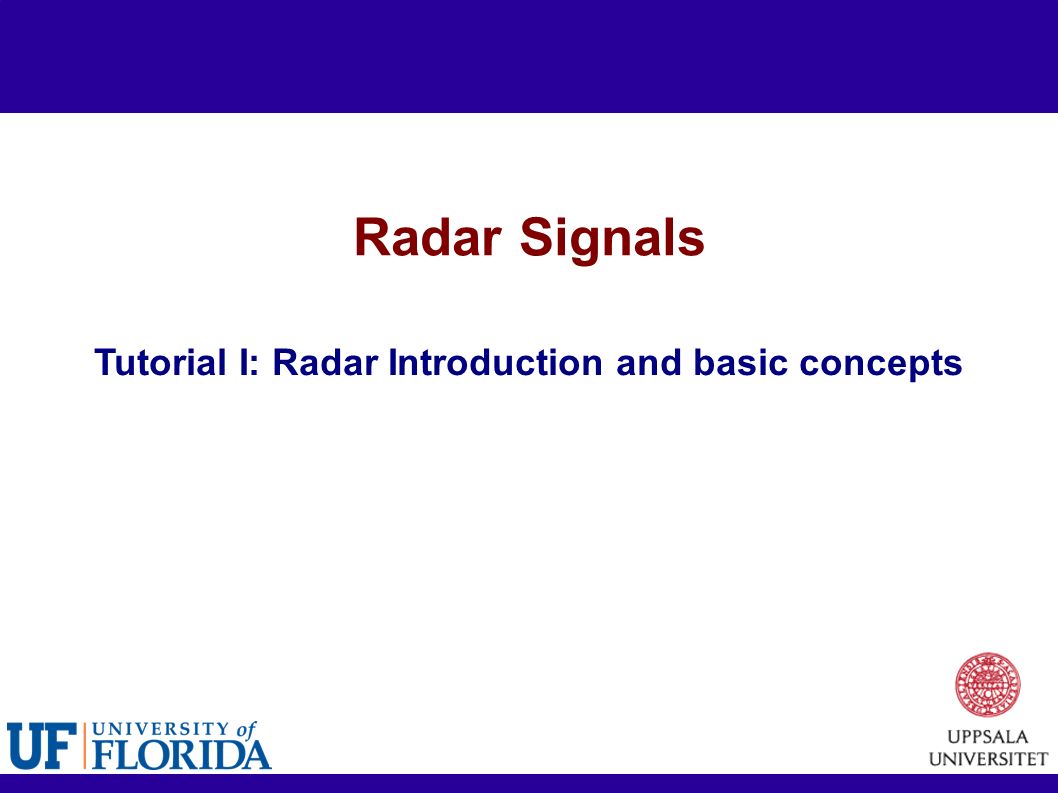 Radar Signals

Tutorial I: Radar Introduction and basic concepts

UF UNIVERSITY of FLORIDA

UPPSALA UNIVERSITET